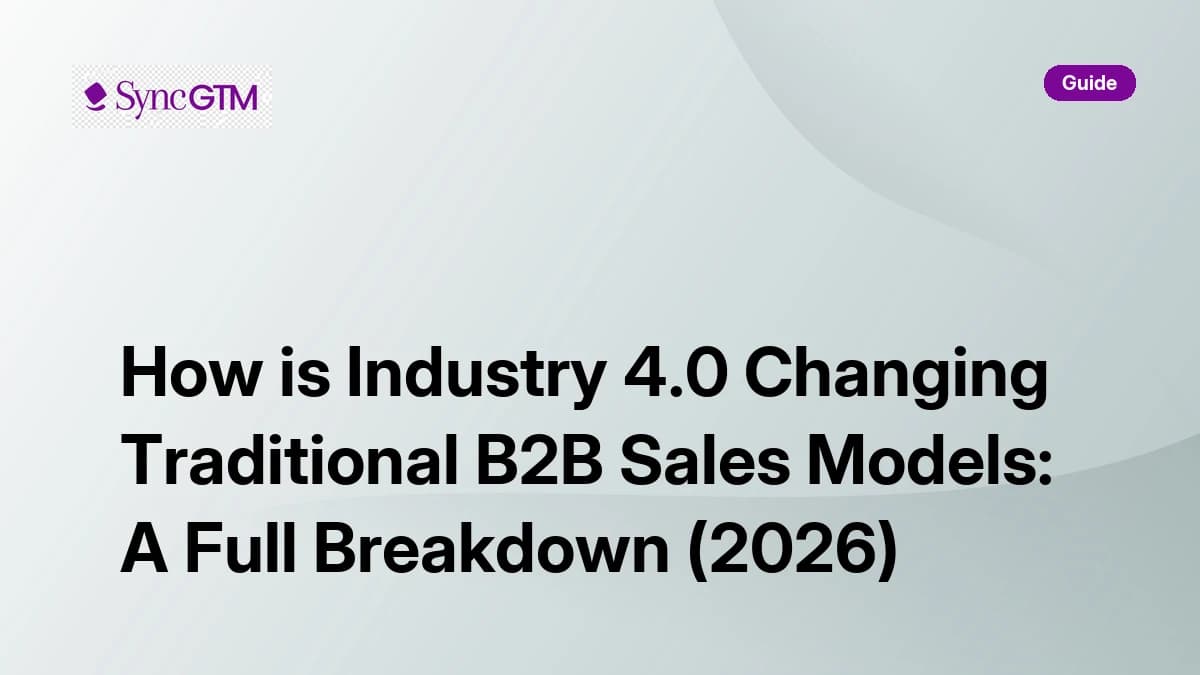 SyncGTM

Guide

How is Industry 4.0 Changing Traditional B2B Sales Models: A Full Breakdown (2026)